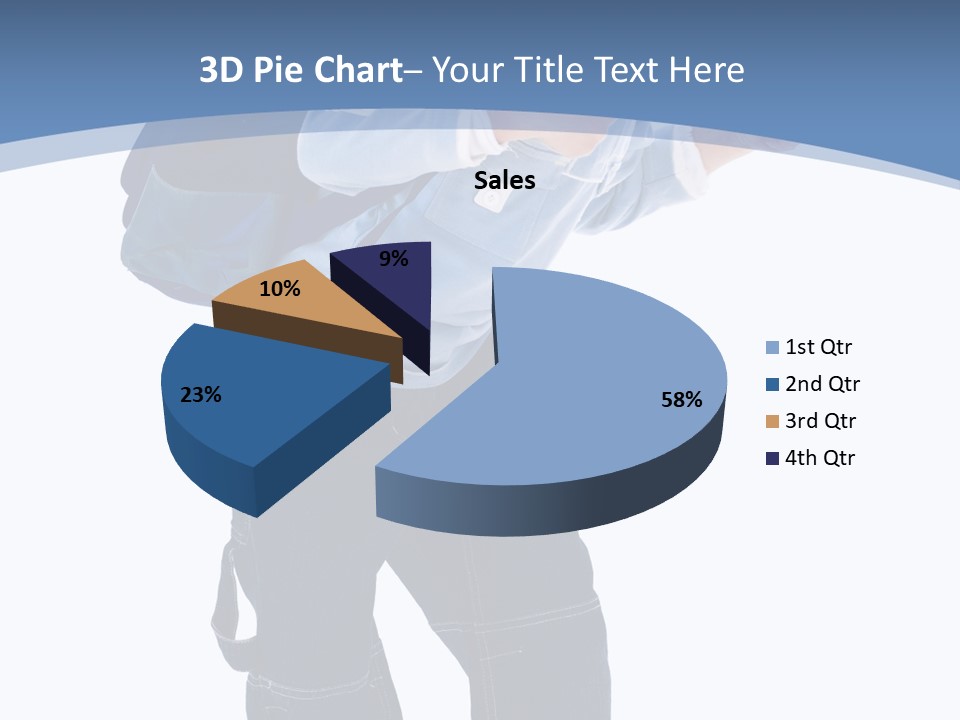 3D Pie Chart– Your Title Text Here

Sales

9%

10%

23%

58%

1st Qtr
2nd Qtr
3rd Qtr
4th Qtr